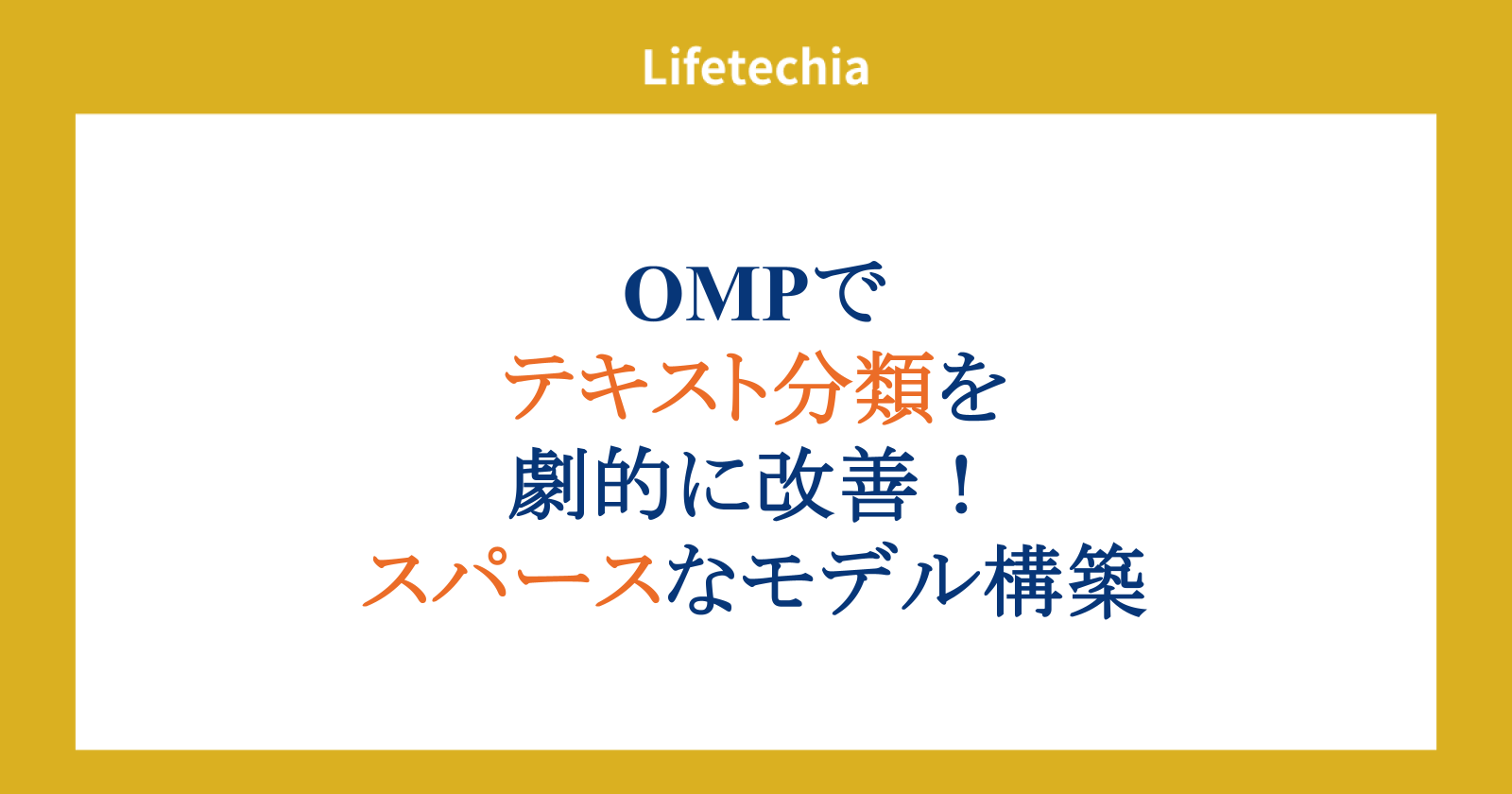 Lifetechia

OMPで
テキスト分類を
劇的に改善！
スパースなモデル構築